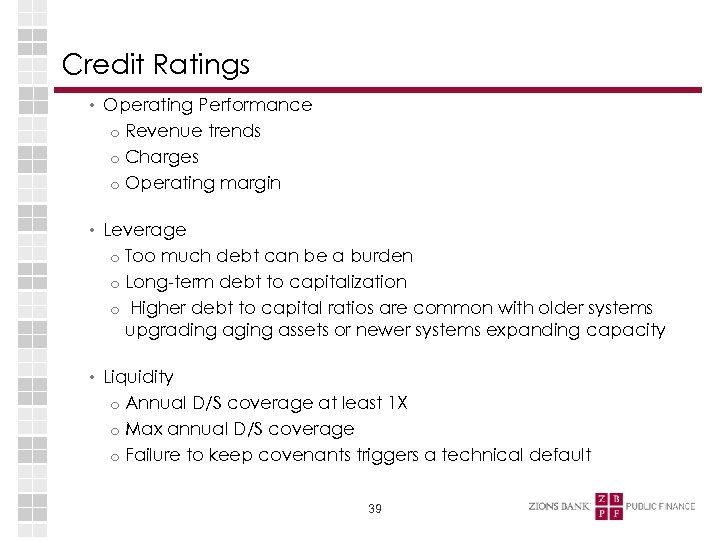 Credit Ratings

• Operating Performance
o Revenue trends
o Charges
o Operating margin

• Leverage
o Too much debt can be a burden
o Long-term debt to capitalization
o Higher debt to capital ratios are common with older systems upgrading aging assets or newer systems expanding capacity

• Liquidity
o Annual D/S coverage at least 1X
o Max annual D/S coverage
o Failure to keep covenants triggers a technical default

39

ZIONS BANK Z B P F PUBLIC FINANCE